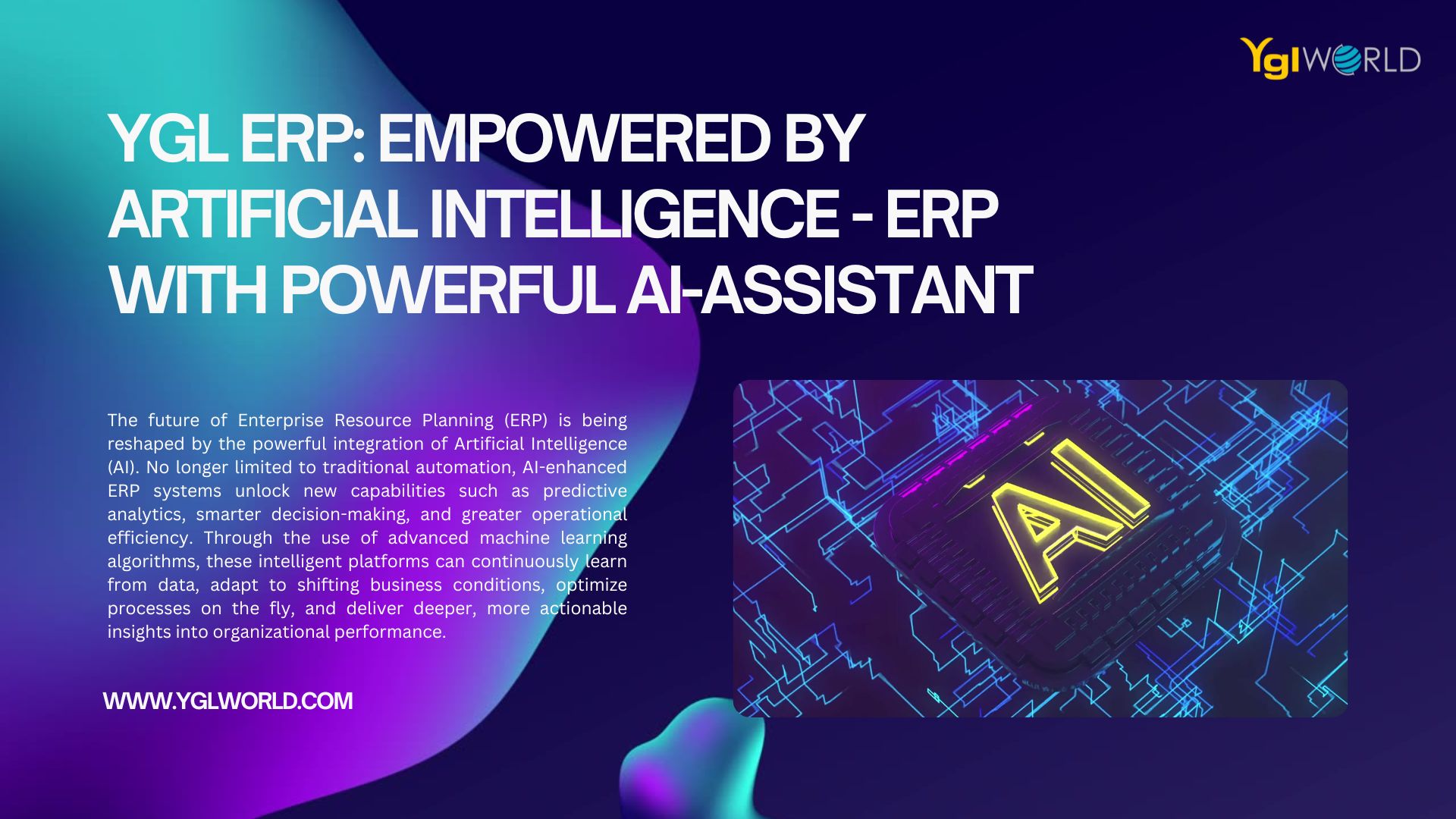 YglWORLD

YGL ERP: EMPOWERED BY ARTIFICIAL INTELLIGENCE - ERP WITH POWERFUL AI-ASSISTANT

The future of Enterprise Resource Planning (ERP) is being reshaped by the powerful integration of Artificial Intelligence (AI). No longer limited to traditional automation, AI-enhanced ERP systems unlock new capabilities such as predictive analytics, smarter decision-making, and greater operational efficiency. Through the use of advanced machine learning algorithms, these intelligent platforms can continuously learn from data, adapt to shifting business conditions, optimize processes on the fly, and deliver deeper, more actionable insights into organizational performance.

AI

WWW.YGLWORLD.COM